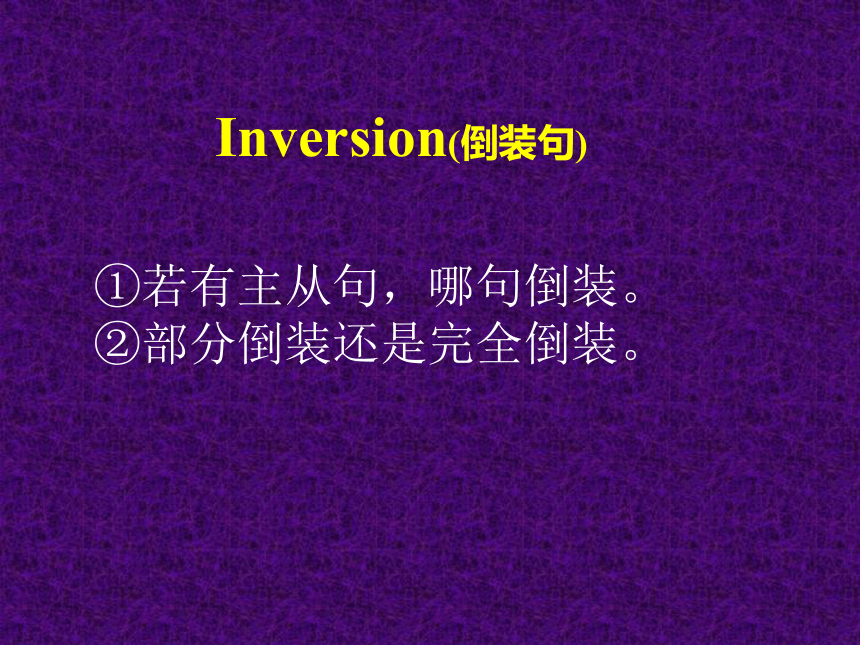 Inversion(倒装句)

①若有主从句，哪句倒装。
②部分倒装还是完全倒装。